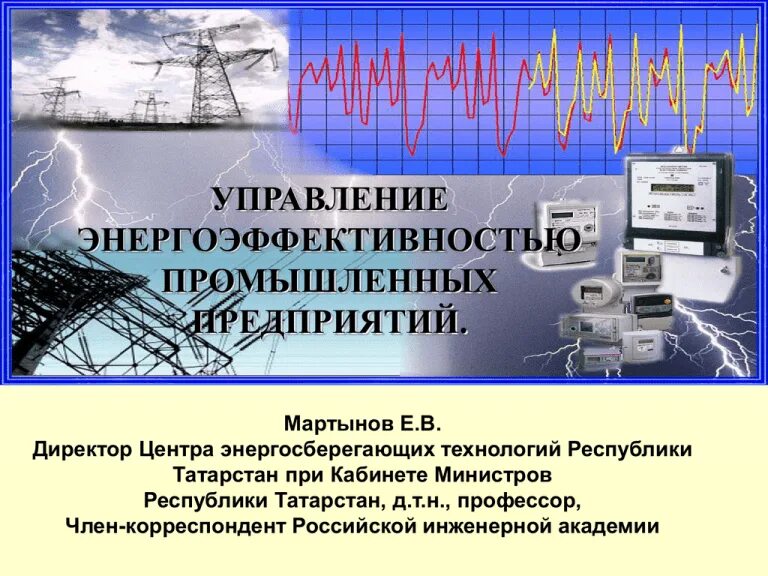 УПРАВЛЕНИЕ ЭНЕРГОЭФФЕКТИВНОСТЬЮ ПРОМЫШЛЕННЫХ ПРЕДПРИЯТИЙ.

Мартынов Е.В.
Директор Центра энергосберегающих технологий Республики Татарстан при Кабинете Министров Республики Татарстан, д.т.н., профессор,
Член-корреспондент Российской инженерной академии